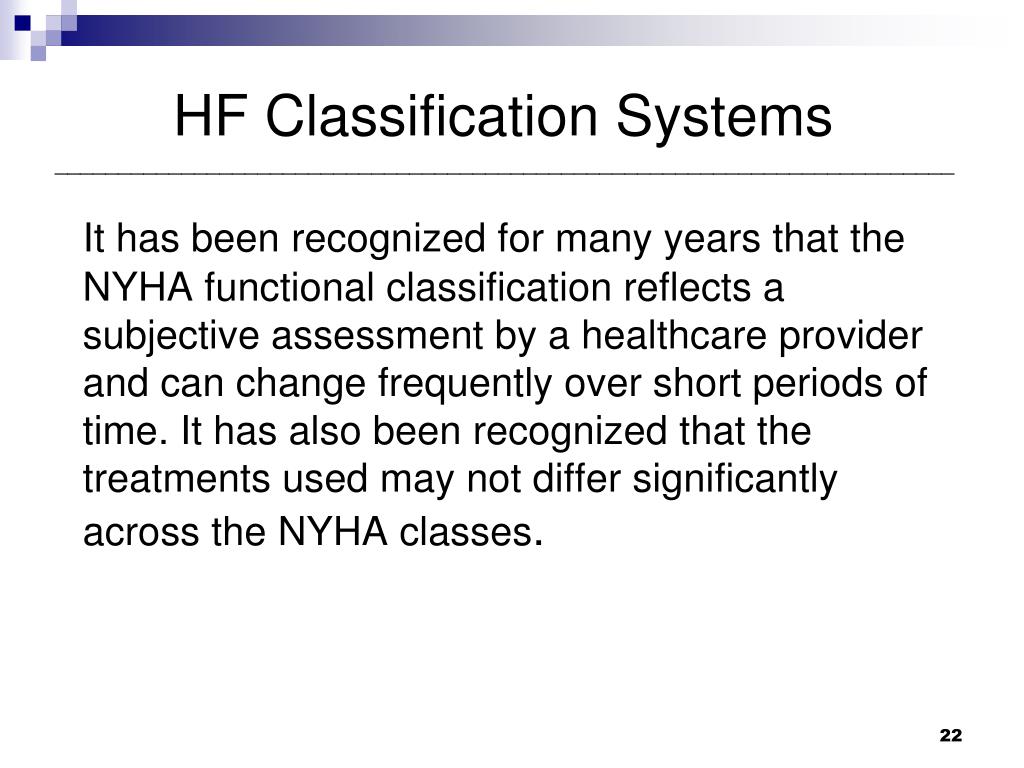 HF Classification Systems

It has been recognized for many years that the NYHA functional classification reflects a subjective assessment by a healthcare provider and can change frequently over short periods of time. It has also been recognized that the treatments used may not differ significantly across the NYHA classes.

22